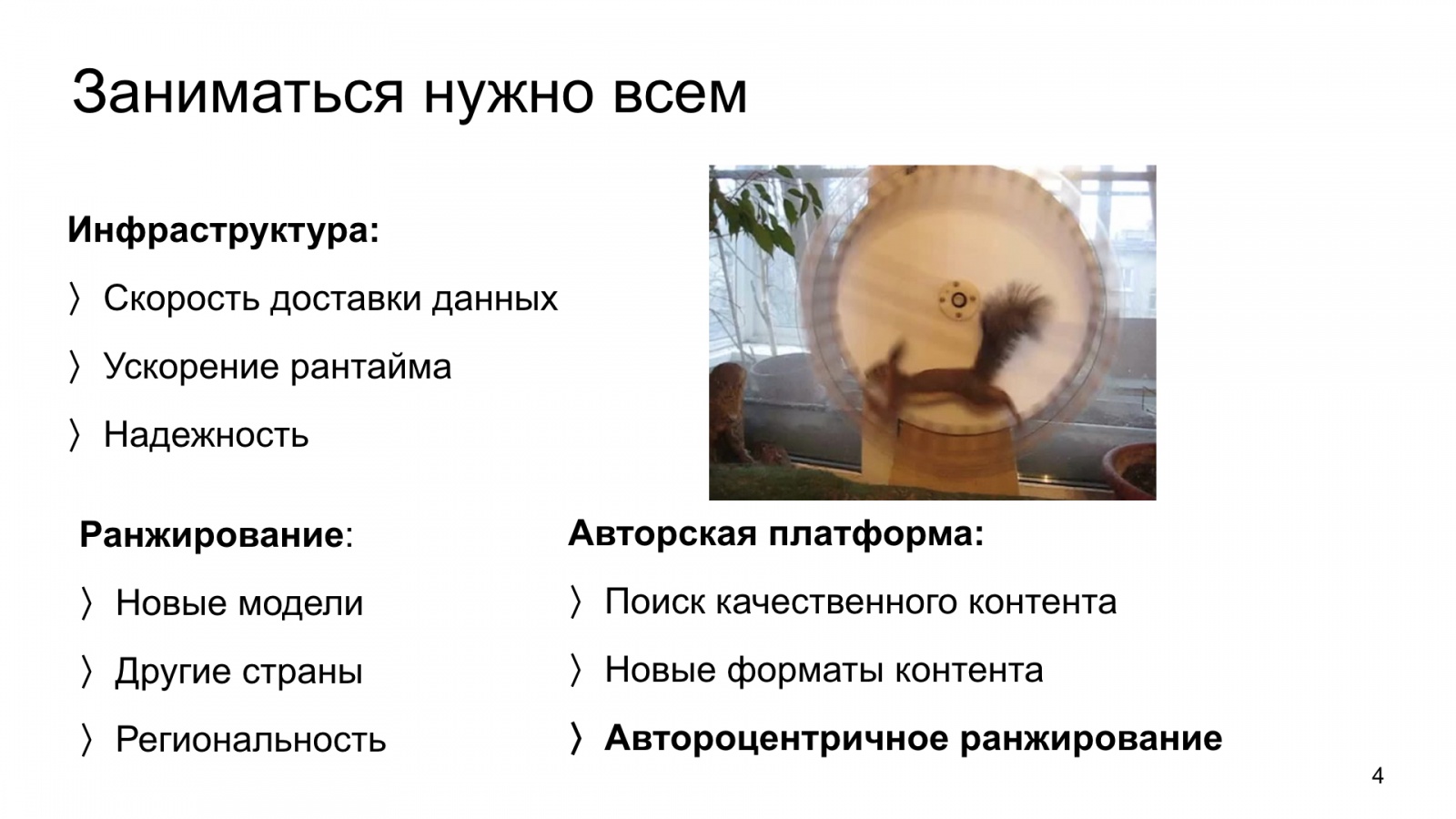 Заниматься нужно всем

Инфраструктура:

〉 Скорость доставки данных

〉 Ускорение рантайма

〉 Надежность

Ранжирование:

〉 Новые модели

〉 Другие страны

〉 Региональность

Авторская платформа:

〉 Поиск качественного контента

〉 Новые форматы контента

〉 Автороцентричное ранжирование

4